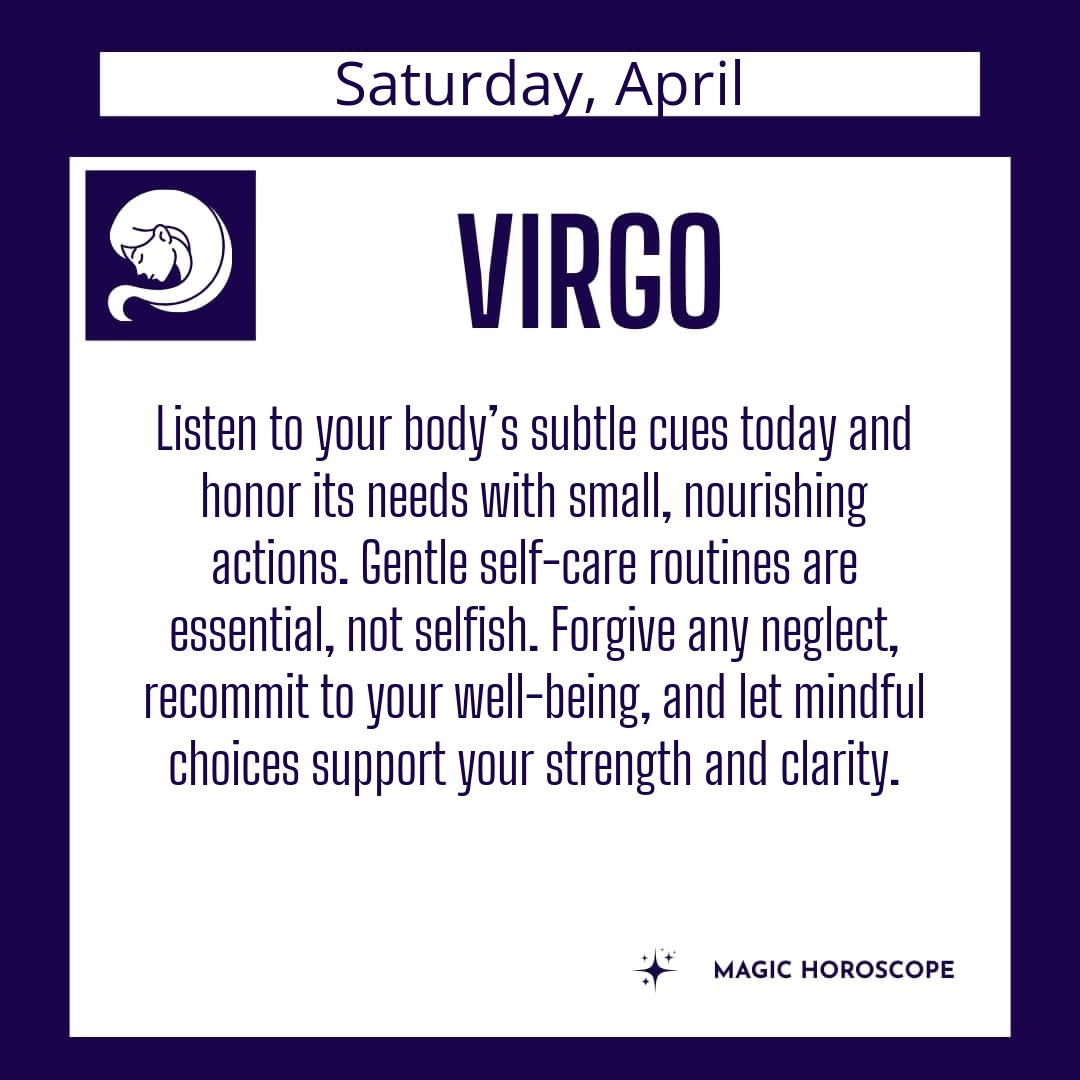 Saturday, April

VIRGO

Listen to your body's subtle cues today and honor its needs with small, nourishing actions. Gentle self-care routines are essential, not selfish. Forgive any neglect, recommit to your well-being, and let mindful choices support your strength and clarity.

MAGIC HOROSCOPE